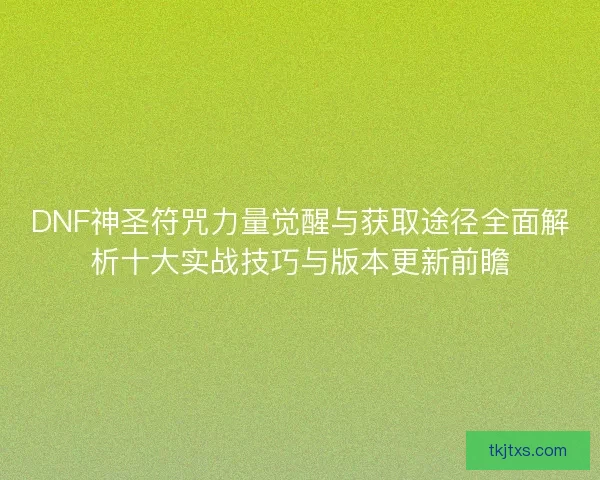 DNF神圣符咒力量觉醒与获取途径全面解析十大实战技巧与版本更新前瞻

tkjtxs.com